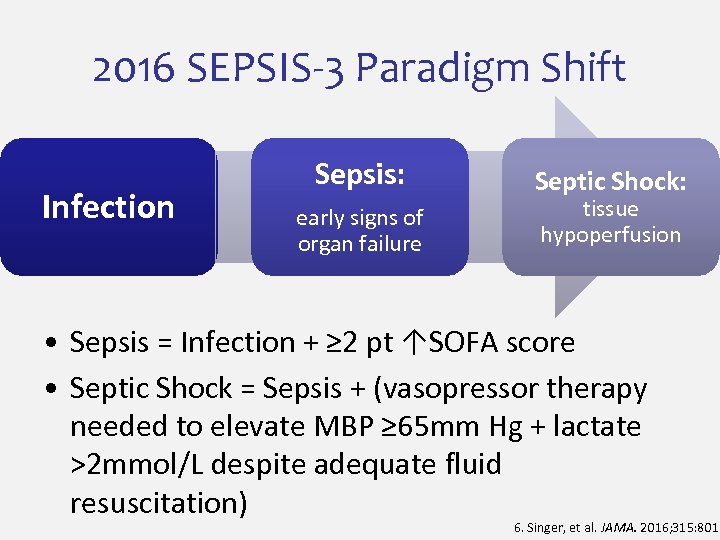 2016 SEPSIS-3 Paradigm Shift

Infection

Sepsis:
early signs of organ failure

Septic Shock:
tissue hypoperfusion

• Sepsis = Infection + ≥2 pt ↑SOFA score
• Septic Shock = Sepsis + (vasopressor therapy needed to elevate MBP ≥65mm Hg + lactate >2mmol/L despite adequate fluid resuscitation)

6. Singer, et al. JAMA. 2016;315:801